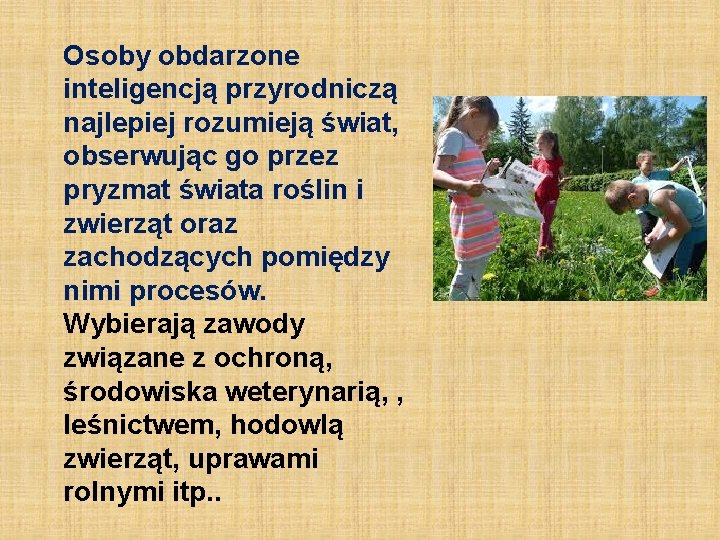 Osoby obdarzone inteligencją przyrodniczą najlepiej rozumieją świat, obserwując go przez pryzmat świata roślin i zwierząt oraz zachodzących pomiędzy nimi procesów.
Wybierają zawody związane z ochroną, środowiska weterynarią, , leśnictwem, hodowlą zwierząt, uprawami rolnymi itp..